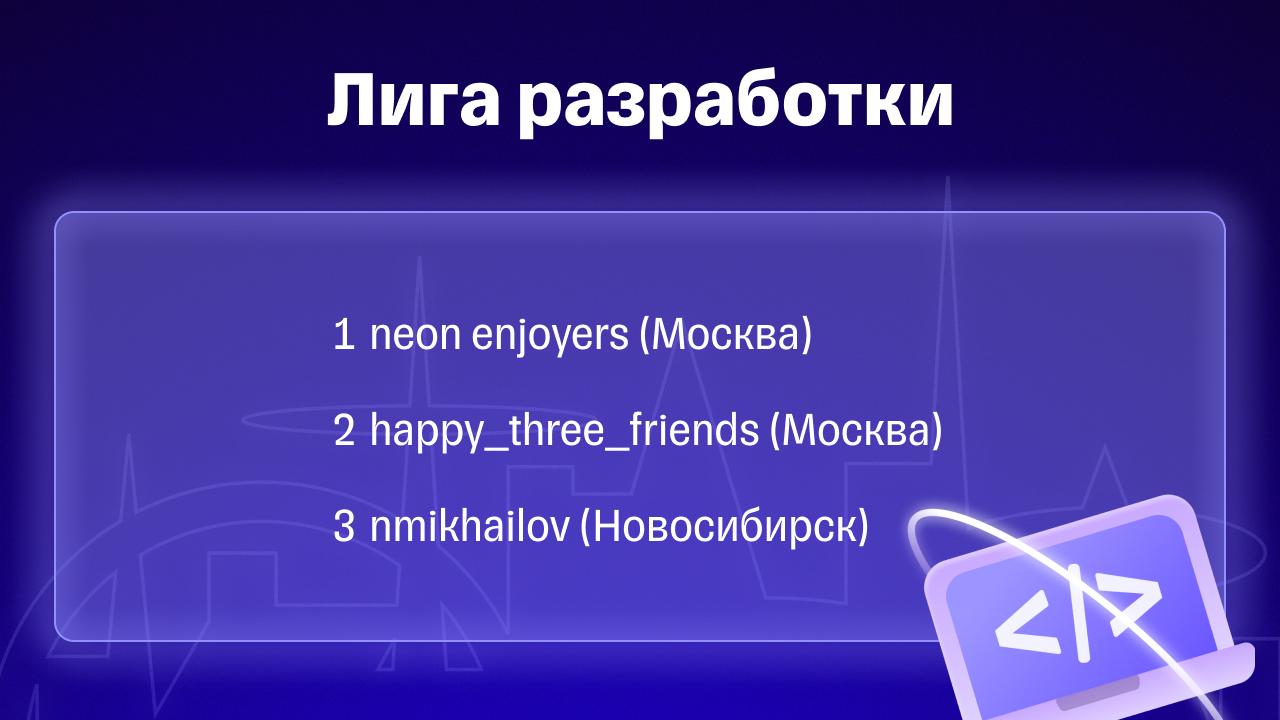 Лига разработки

1 neon enjoyers (Москва)

2 happy_three_friends (Москва)

3 nmikhailov (Новосибирск)

</>